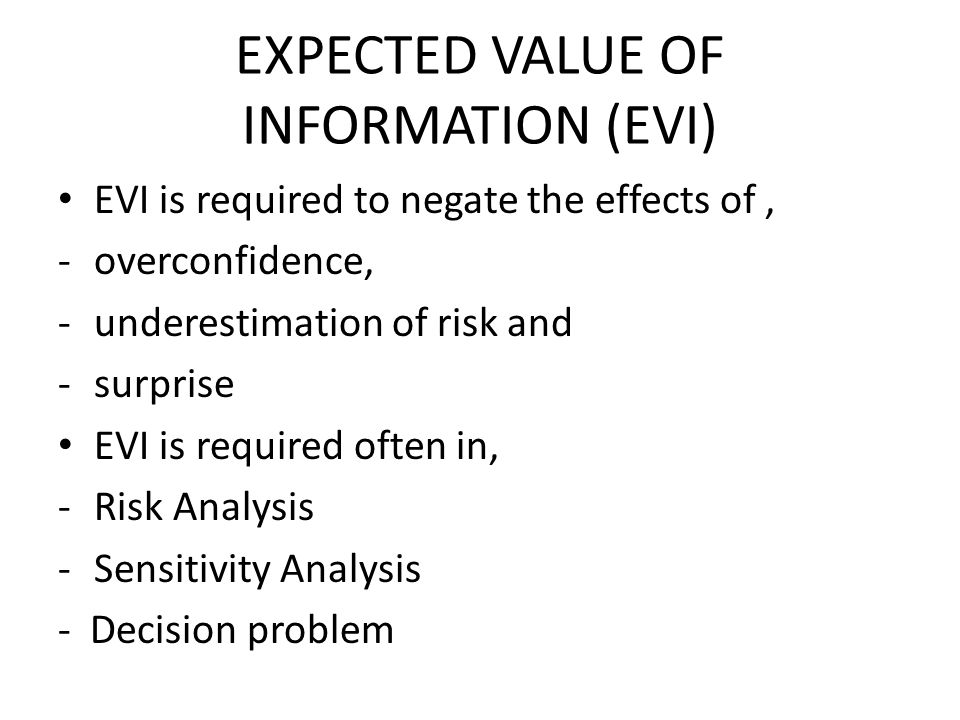 EXPECTED VALUE OF INFORMATION (EVI)

• EVI is required to negate the effects of ,
- overconfidence,
- underestimation of risk and
- surprise
• EVI is required often in,
- Risk Analysis
- Sensitivity Analysis
- Decision problem